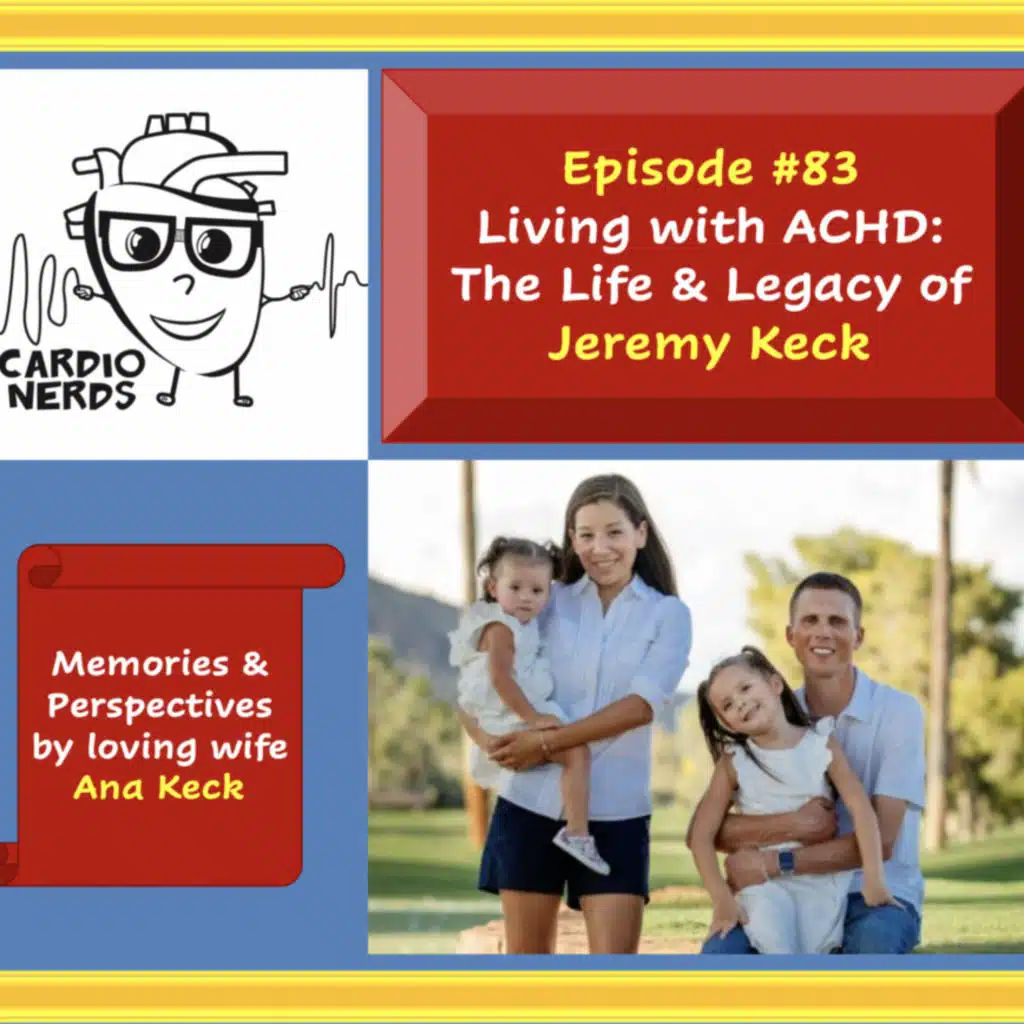 CARDIO NERDS

Episode #83
Living with ACHD: The Life & Legacy of Jeremy Keck

Memories & Perspectives by loving wife Ana Keck